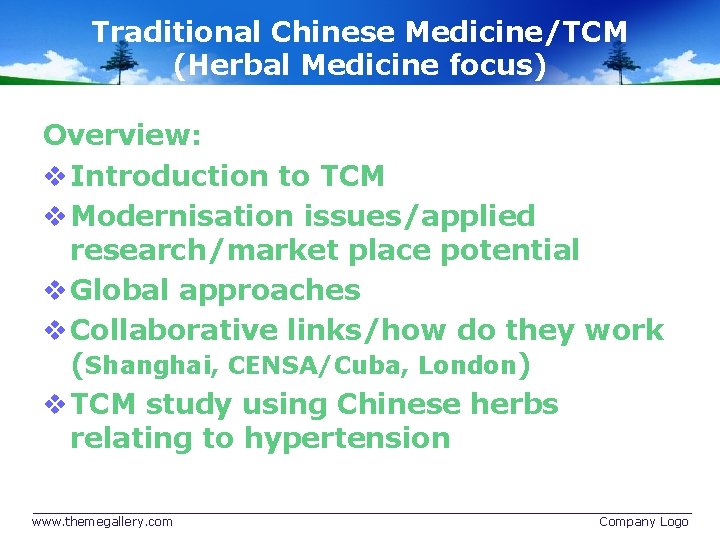 Traditional Chinese Medicine/TCM
(Herbal Medicine focus)

Overview:

❖ Introduction to TCM

❖ Modernisation issues/applied research/market place potential

❖ Global approaches

❖ Collaborative links/how do they work (Shanghai, CENSA/Cuba, London)

❖ TCM study using Chinese herbs relating to hypertension

www.themegallery.com

Company Logo